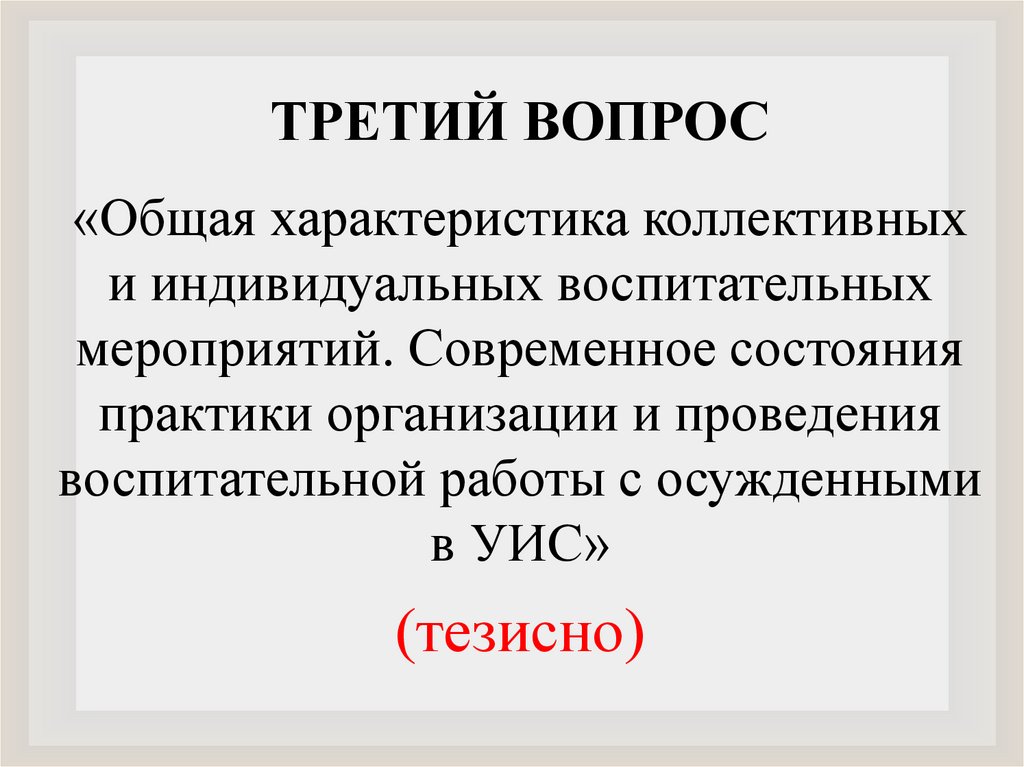 ТРЕТИЙ ВОПРОС

«Общая характеристика коллективных и индивидуальных воспитательных мероприятий. Современное состояния практики организации и проведения воспитательной работы с осужденными в УИС»

(тезисно)